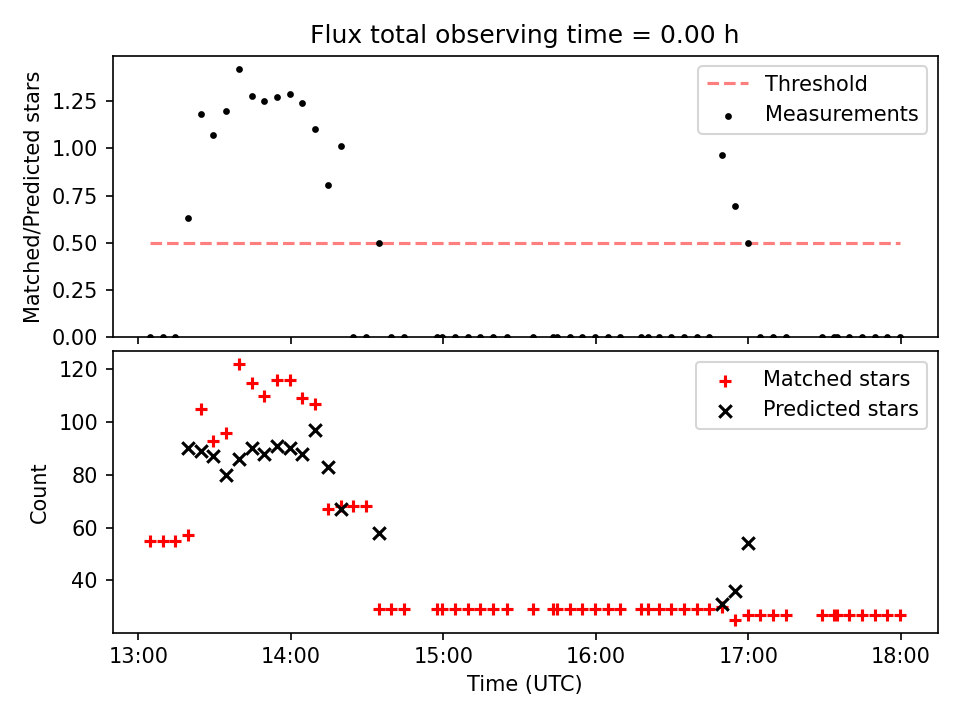 Flux total observing time = 0.00 h

Matched/Predicted stars

1.25
1.00
0.75
0.50
0.25
0.00

Threshold
Measurements

Count

120
100
80
60
40

Matched stars
Predicted stars

13:00
14:00
15:00
16:00
17:00
18:00

Time (UTC)